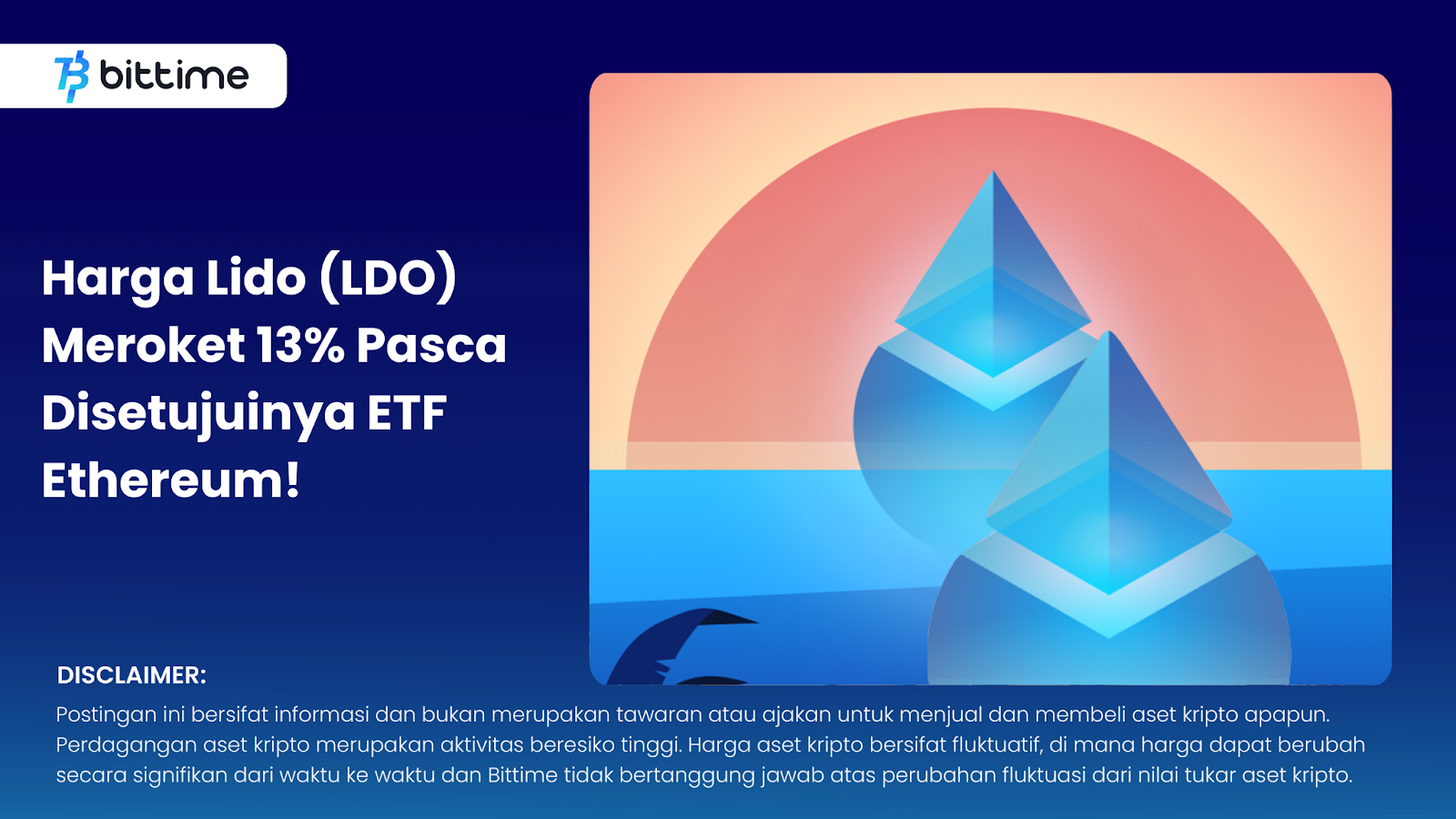 bittime

Harga Lido (LDO) Meroket 13% Pasca Disetujuinya ETF Ethereum!

DISCLAIMER:
Postingan ini bersifat informasi dan bukan merupakan tawaran atau ajakan untuk menjual dan membeli aset kripto apapun. Perdagangan aset kripto merupakan aktivitas beresiko tinggi. Harga aset kripto bersifat fluktuatif, di mana harga dapat berubah secara signifikan dari waktu ke waktu dan Bittime tidak bertanggung jawab atas perubahan fluktuasi dari nilai tukar aset kripto.